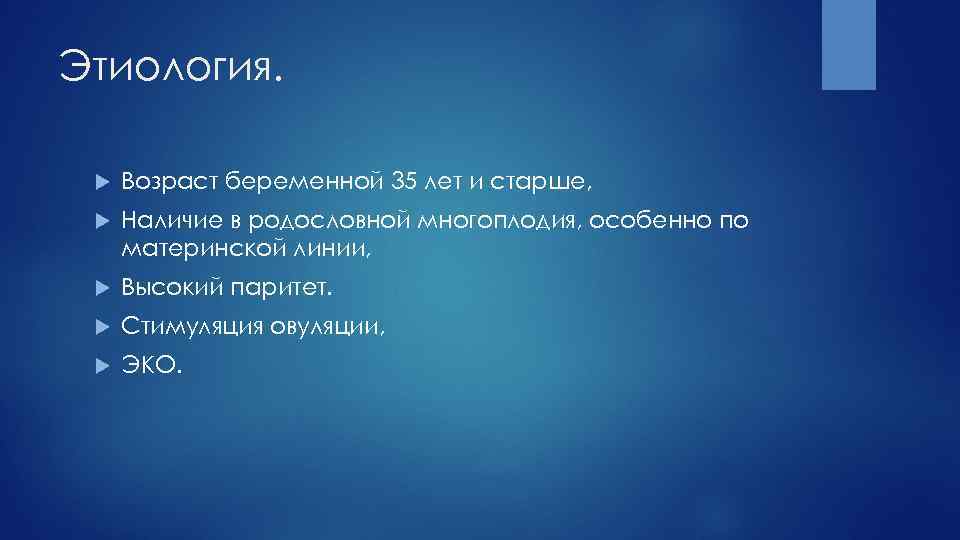 Этиология.

Возраст беременной 35 лет и старше,

Наличие в родословной многоплодия, особенно по материнской линии,

Высокий паритет.

Стимуляция овуляции,

ЭКО.